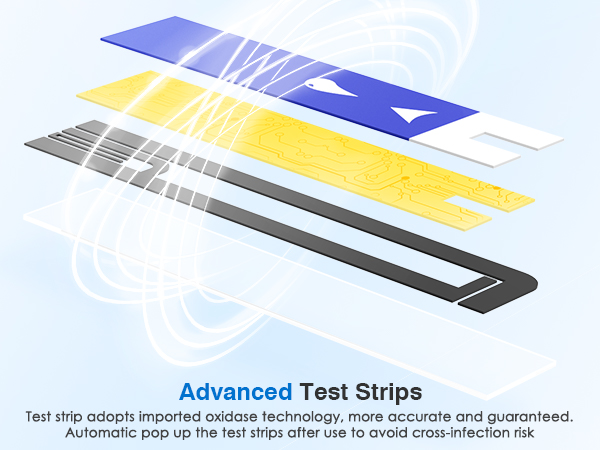 Advanced Test Strips

Test strip adopts imported oxidase technology, more accurate and guaranteed. Automatic pop up the test strips after use to avoid cross-infection risk